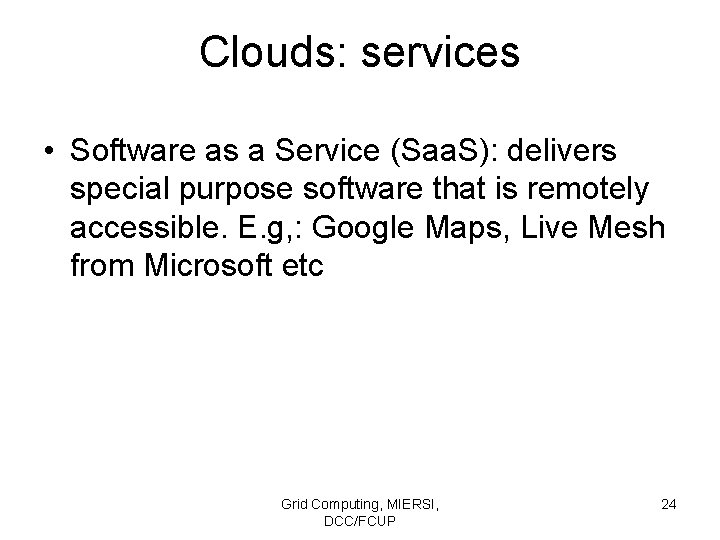 Clouds: services

• Software as a Service (SaaS): delivers special purpose software that is remotely accessible. E.g,: Google Maps, Live Mesh from Microsoft etc

Grid Computing, MIERSI, DCC/FCUP

24